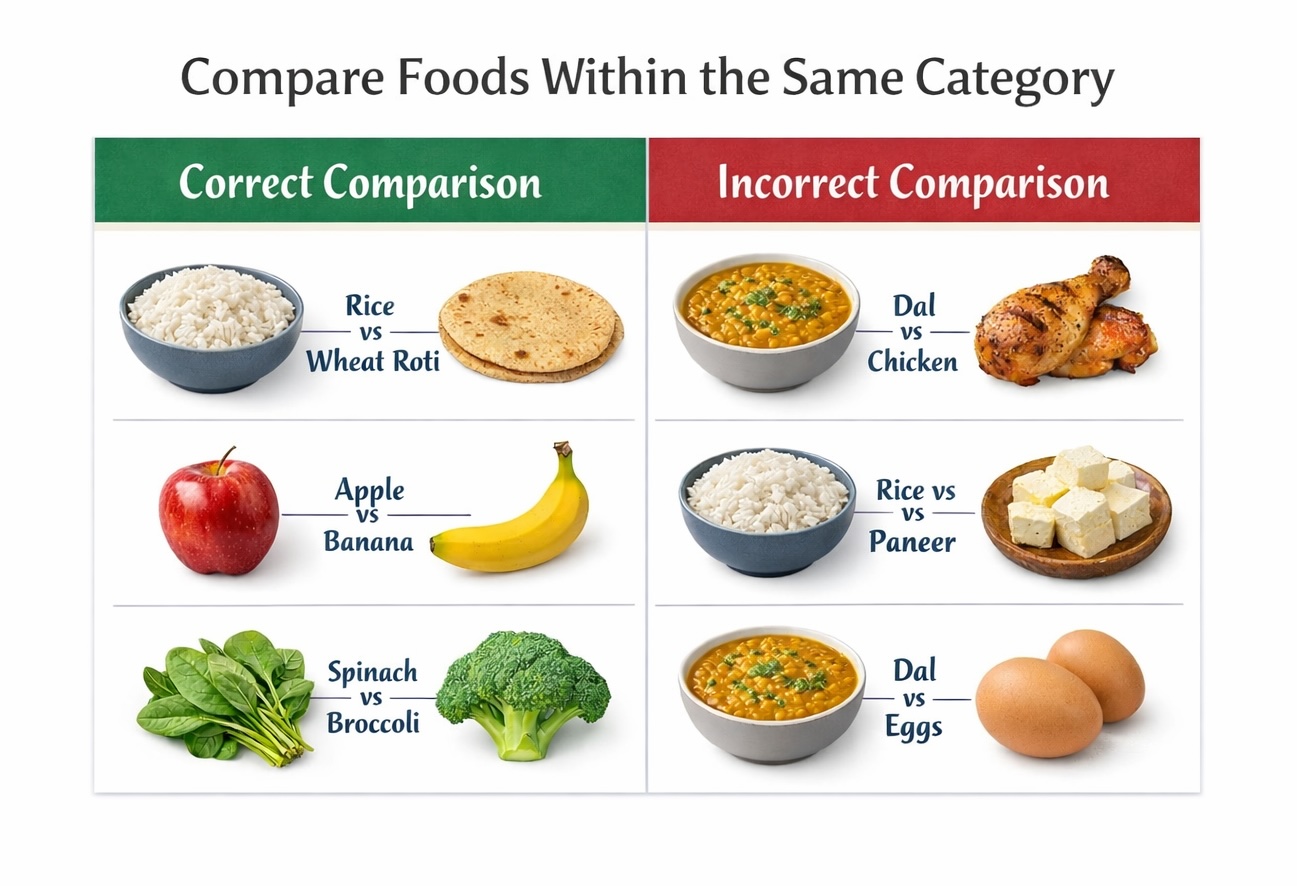 Compare Foods Within the Same Category

Correct Comparison

Rice
vs
Wheat Roti

Apple
vs
Banana

Spinach
vs
Broccoli

Incorrect Comparison

Dal
vs
Chicken

Rice vs
vs
Paneer

Dal
vs
Eggs